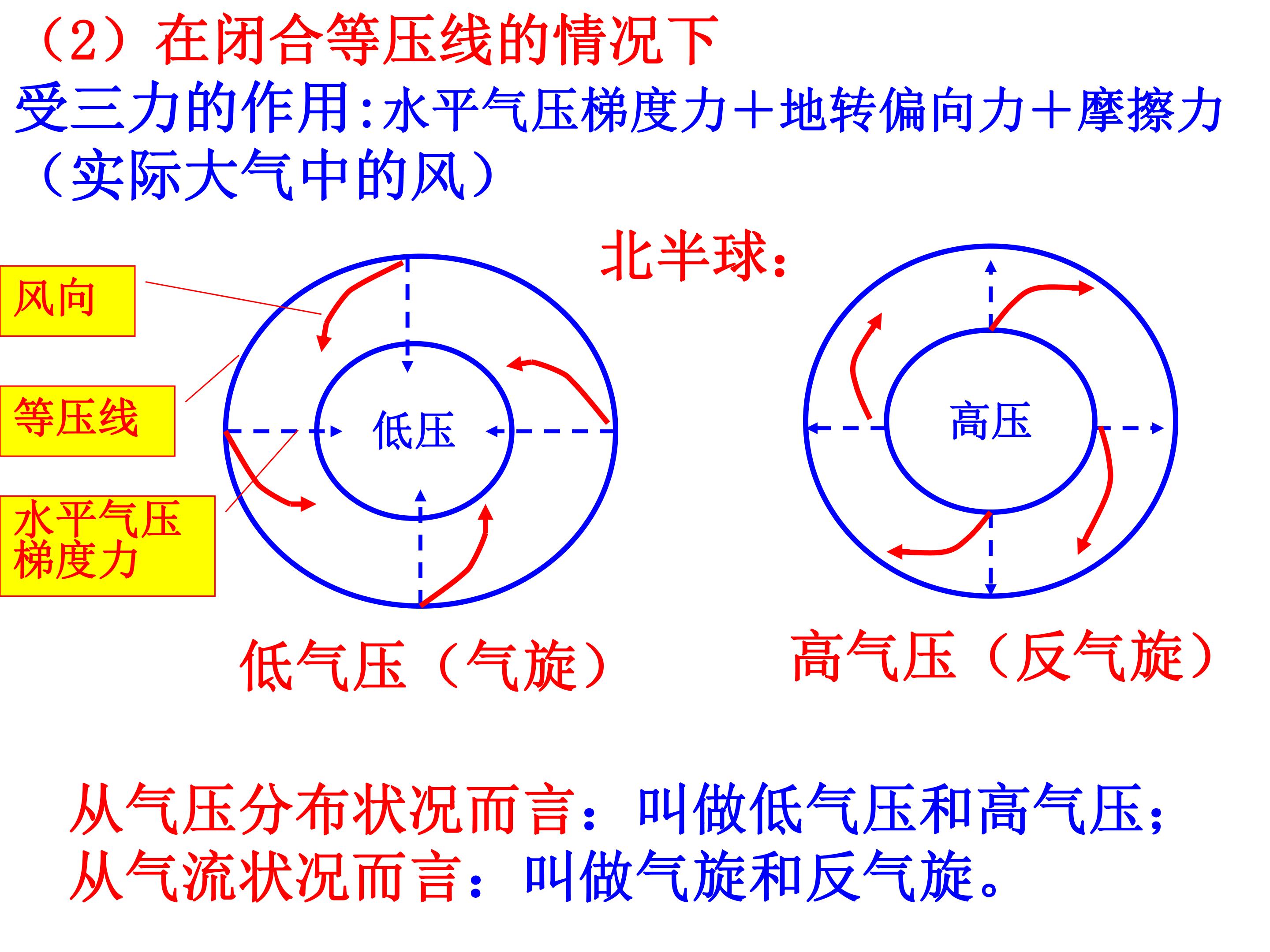 （2）在闭合等压线的情况下

受三力的作用:水平气压梯度力+地转偏向力+摩擦力（实际大气中的风）

北半球:

风向

等压线

水平气压梯度力

低压

高压

低气压（气旋）

高气压（反气旋）

从气压分布状况而言：叫做低气压和高气压;
从气流状况而言：叫做气旋和反气旋。